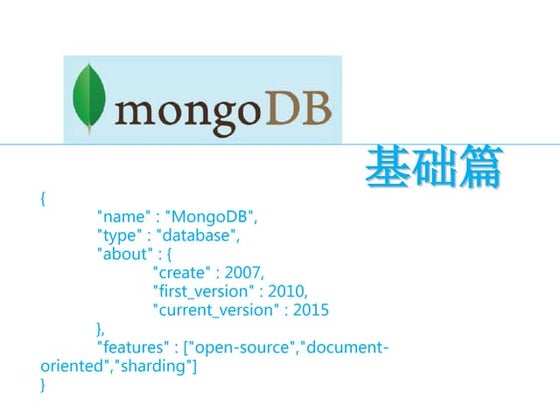 mongoDB

基础篇

{
"name" : "MongoDB",
"type" : "database",
"about" : {
"create" : 2007,
"first_version" : 2010,
"current_version" : 2015
},
"features" : ["open-source","document-oriented","sharding"]
}